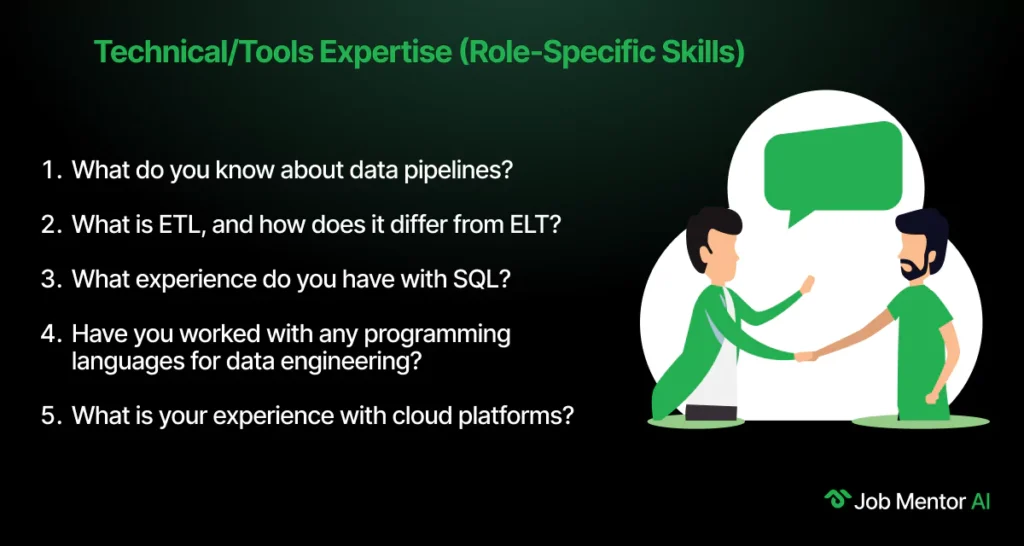 Technical/Tools Expertise (Role-Specific Skills)

1. What do you know about data pipelines?

2. What is ETL, and how does it differ from ELT?

3. What experience do you have with SQL?

4. Have you worked with any programming languages for data engineering?

5. What is your experience with cloud platforms?

Job Mentor AI